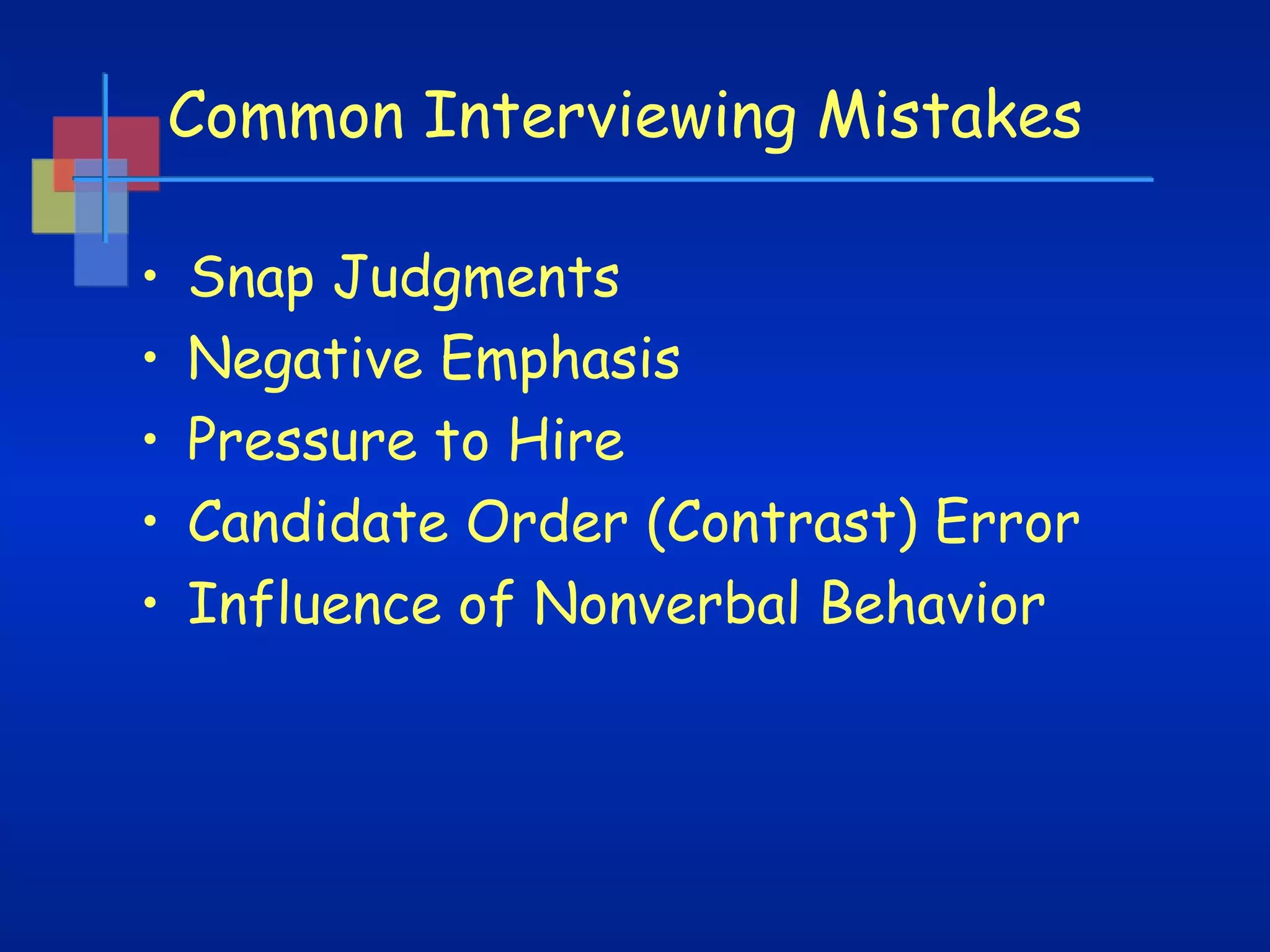 Common Interviewing Mistakes

• Snap Judgments
• Negative Emphasis
• Pressure to Hire
• Candidate Order (Contrast) Error
• Influence of Nonverbal Behavior